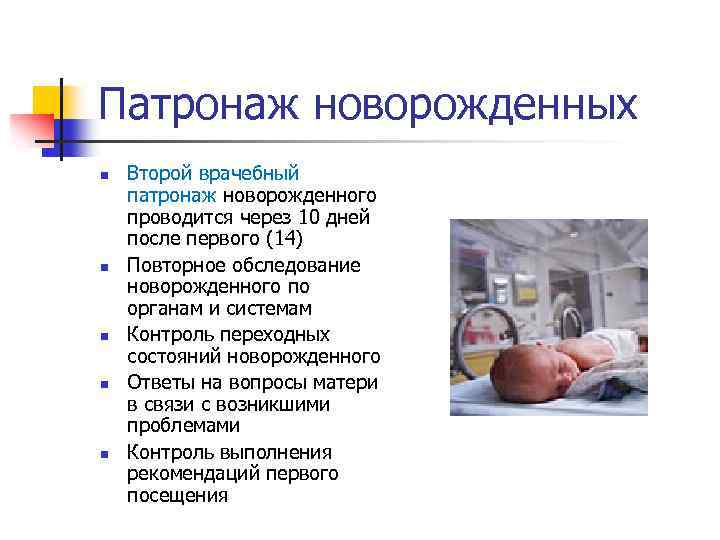 Патронаж новорожденных

- Второй врачебный патронаж новорожденного проводится через 10 дней после первого (14)
- Повторное обследование новорожденного по органам и системам
- Контроль переходных состояний новорожденного
- Ответы на вопросы матери в связи с возникшими проблемами
- Контроль выполнения рекомендаций первого посещения